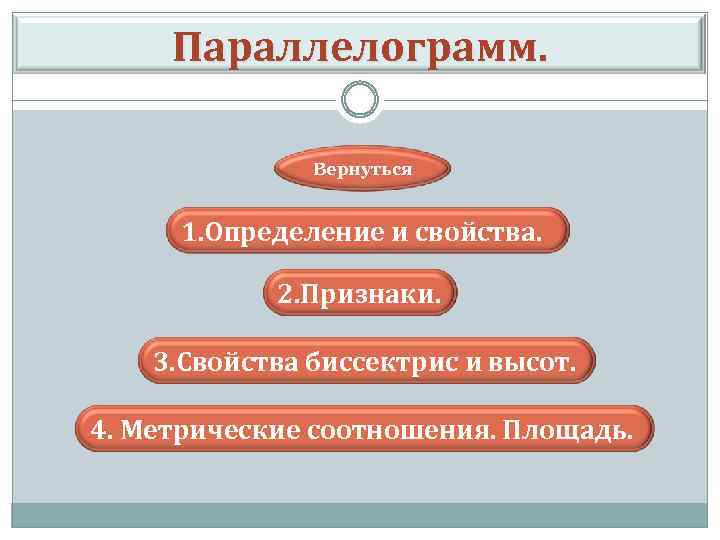 Параллелограмм.

Вернуться

1.Определение и свойства.

2.Признаки.

3.Свойства биссектрис и высот.

4. Метрические соотношения. Площадь.